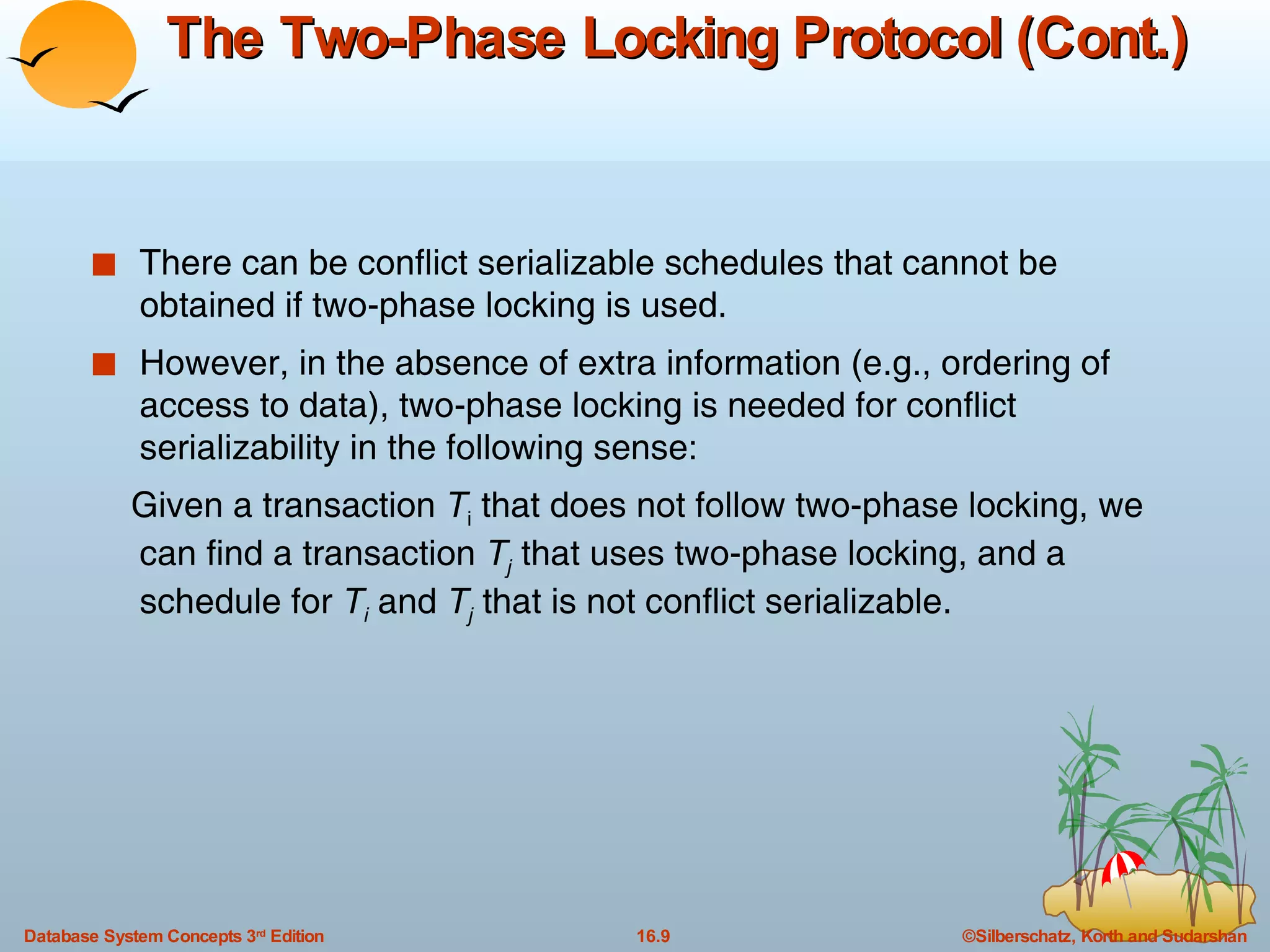 The Two-Phase Locking Protocol (Cont.)

■ There can be conflict serializable schedules that cannot be obtained if two-phase locking is used.

■ However, in the absence of extra information (e.g., ordering of access to data), two-phase locking is needed for conflict serializability in the following sense:

Given a transaction $T_i$ that does not follow two-phase locking, we can find a transaction $T_j$ that uses two-phase locking, and a schedule for $T_i$ and $T_j$ that is not conflict serializable.

Database System Concepts 3rd Edition

16.9

©Silberschatz, Korth and Sudarshan